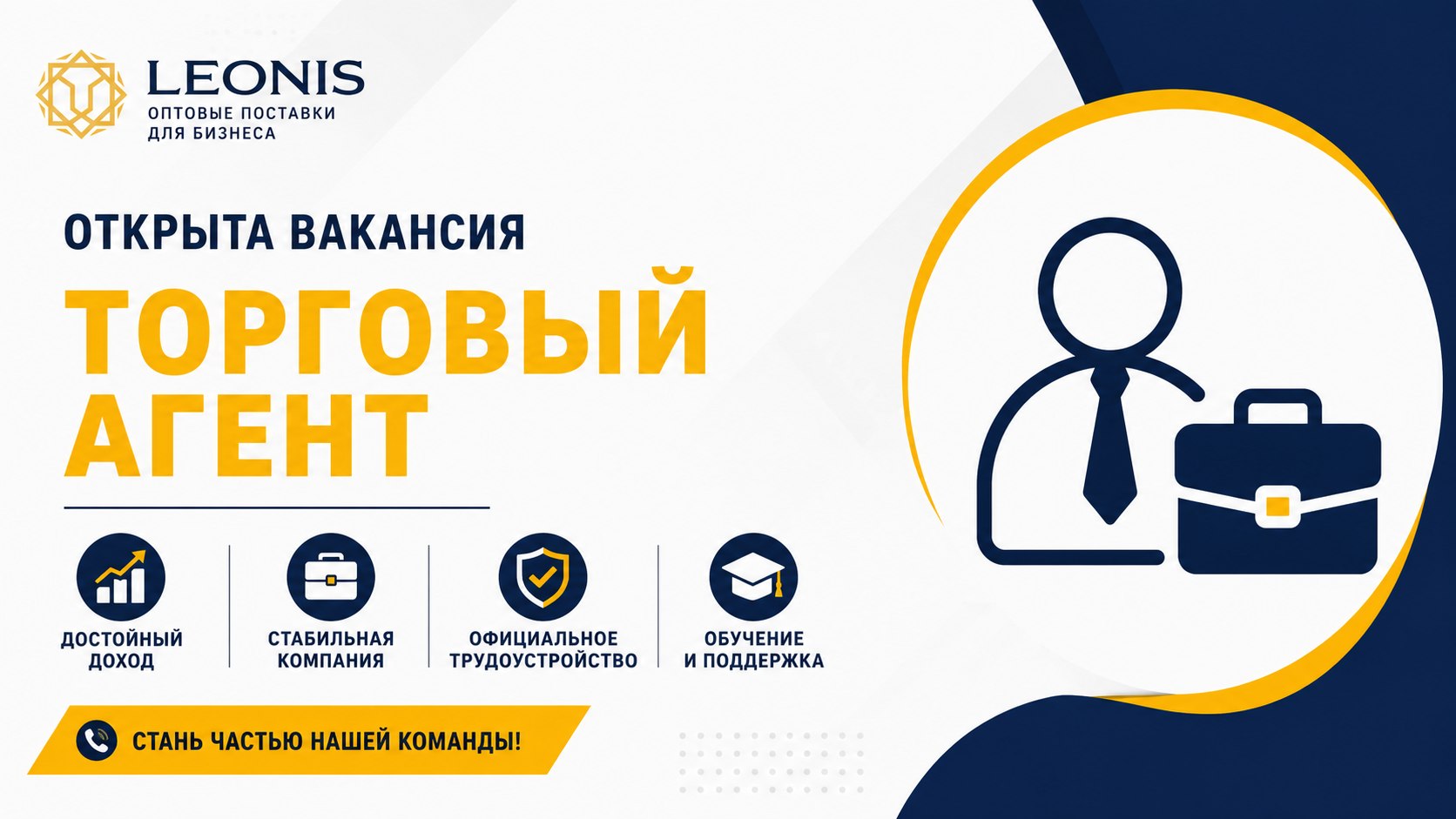 LEONIS
ОПТОВЫЕ ПОСТАВКИ ДЛЯ БИЗНЕСА

ОТКРЫТА ВАКАНСИЯ

ТОРГОВЫЙ АГЕНТ

ДОСТОЙНЫЙ ДОХОД

СТАБИЛЬНАЯ КОМПАНИЯ

ОФИЦИАЛЬНОЕ ТРУДОУСТРОЙСТВО

ОБУЧЕНИЕ И ПОДДЕРЖКА

СТАНЬ ЧАСТЬЮ НАШЕЙ КОМАНДЫ!